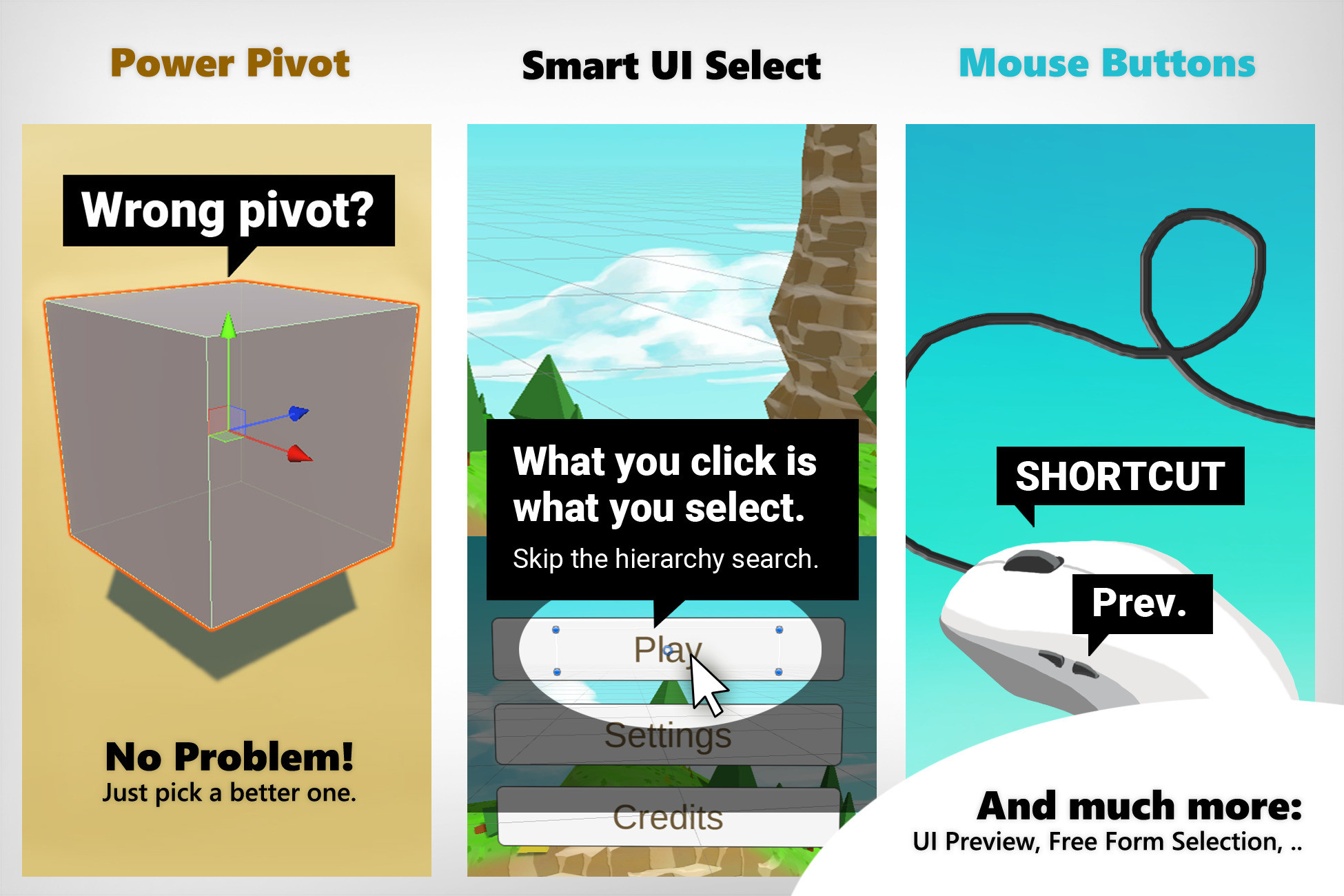 Power Pivot

Wrong pivot?

No Problem!
Just pick a better one.

Smart UI Select

What you click is what you select.
Skip the hierarchy search.

Play

Settings

Credits

Mouse Buttons

SHORTCUT

Prev.

And much more:
UI Preview, Free Form Selection, ..